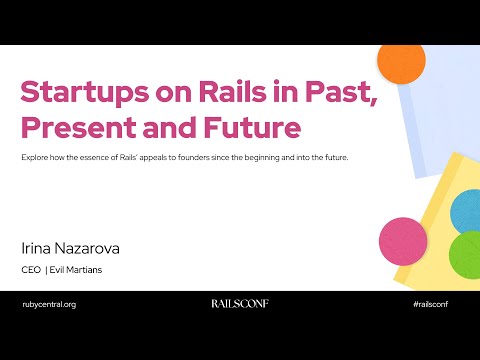 Startups on Rails in Past, Present and Future

Explore how the essence of Rails' appeals to founders since the beginning and into the future.

Irina Nazarova

CEO | Evil Martians

rubycentral.org

RAILSCONF

#railsconf